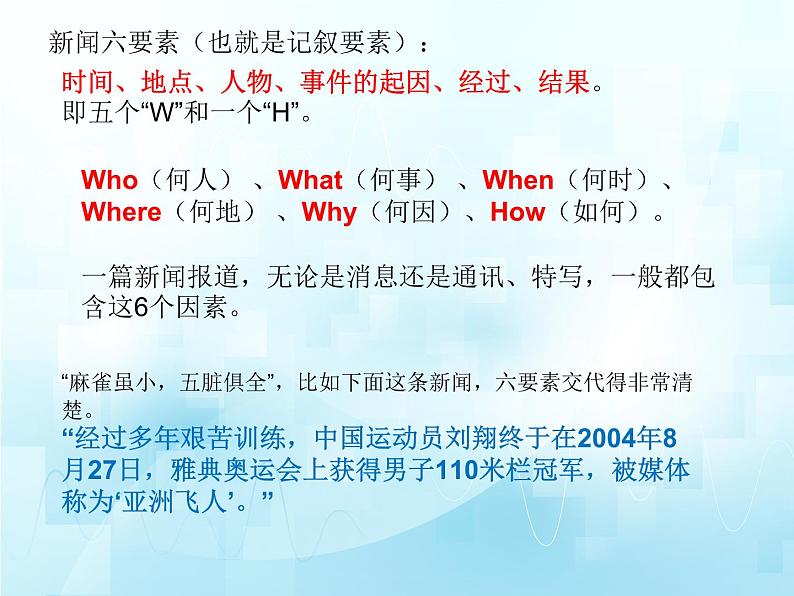 新闻六要素（也就是记叙要素）：

时间、地点、人物、事件的起因、经过、结果。
即五个“W”和一个“H”。

Who（何人）、What（何事）、When（何时）、Where（何地）、Why（何因）、How（如何）。

一篇新闻报道，无论是消息还是通讯、特写，一般都包含这6个因素。

“麻雀虽小，五脏俱全”，比如下面这条新闻，六要素交代得非常清楚。
“经过多年艰苦训练，中国运动员刘翔终于在2004年8月27日，雅典奥运会上获得男子110米栏冠军，被媒体称为‘亚洲飞人’。”